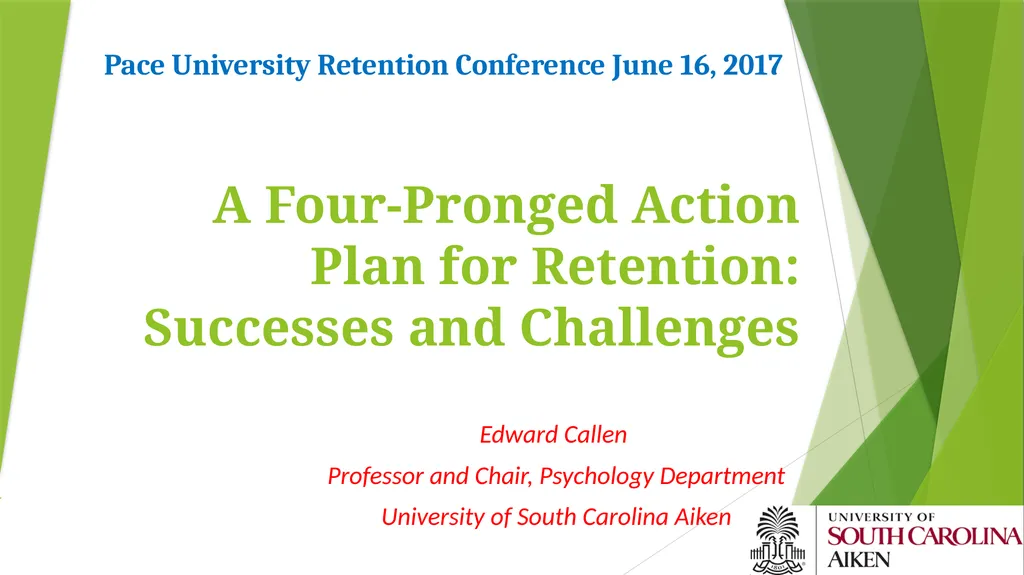 Pace University Retention Conference June 16, 2017

A Four-Pronged Action Plan for Retention: Successes and Challenges

Edward Callen

Professor and Chair, Psychology Department

University of South Carolina Aiken

UNIVERSITY OF SOUTH CAROLINA AIKEN